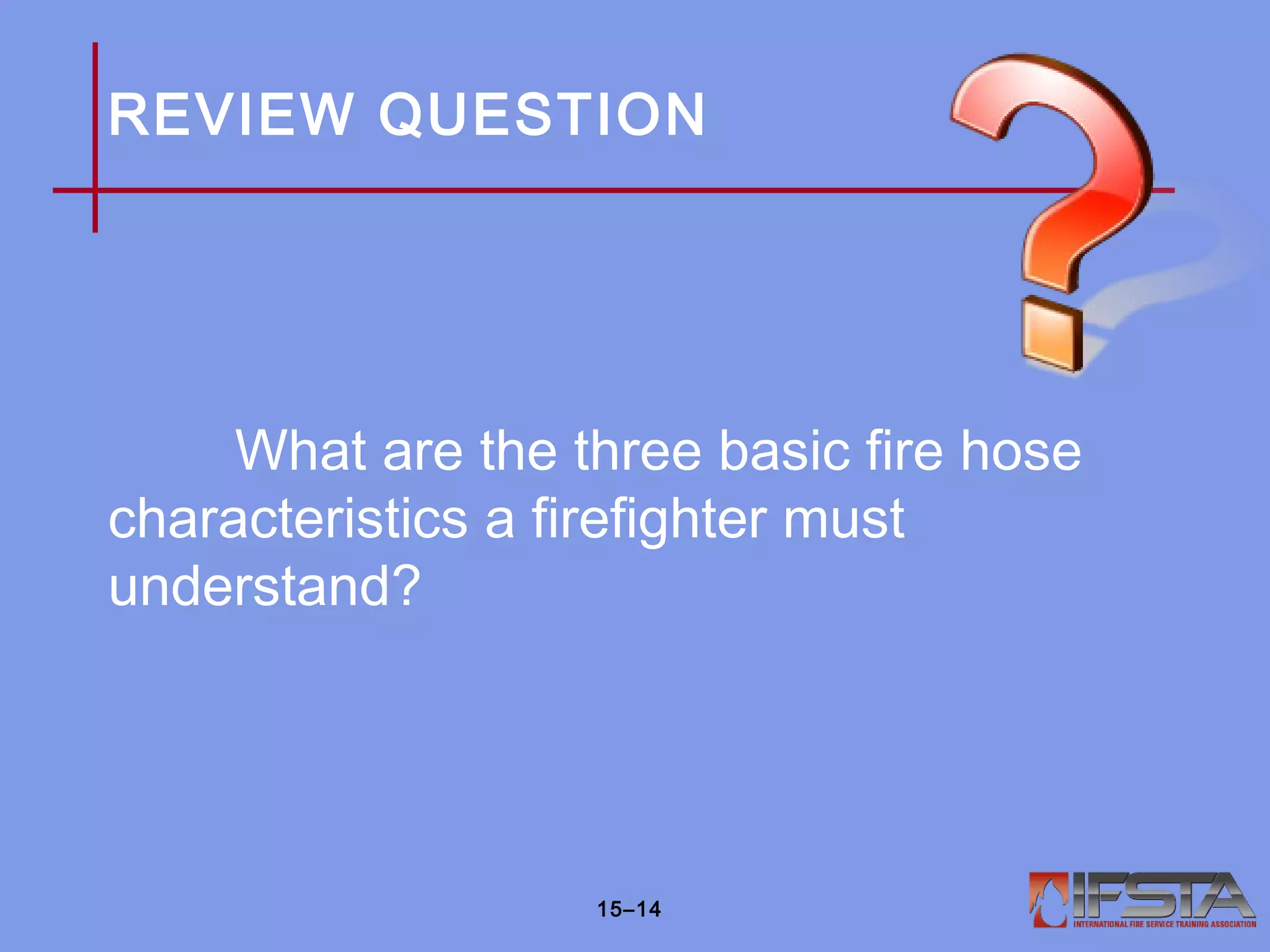 REVIEW QUESTION

What are the three basic fire hose characteristics a firefighter must understand?

15–14

IFSTA
INTERNATIONAL FIRE SERVICE TRAINING ASSOCIATION